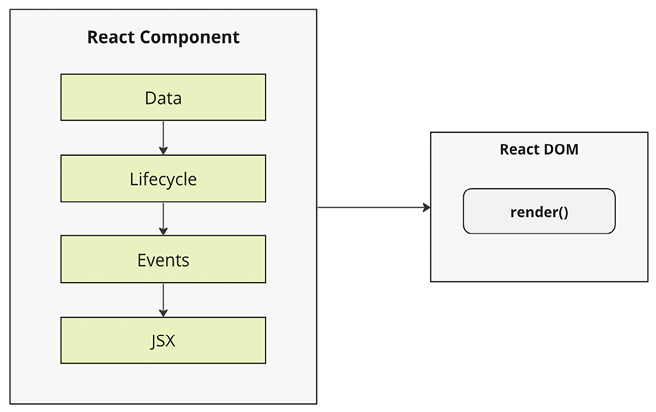 React Component

Data

Lifecycle

Events

JSX

React DOM

render()